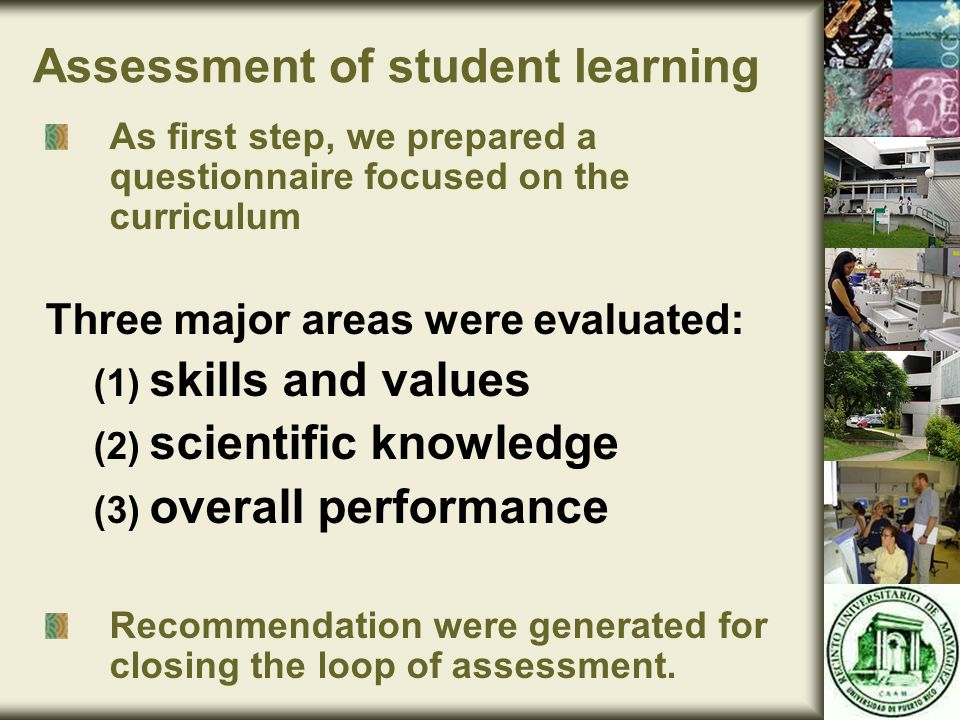 Assessment of student learning

As first step, we prepared a questionnaire focused on the curriculum

Three major areas were evaluated:

(1) skills and values

(2) scientific knowledge

(3) overall performance

Recommendation were generated for closing the loop of assessment.

GEOLOG

RECINTO UNIVERSITARIO DE MAYAGÜEZ

CAAM

UNIVERSIDAD DE PUERTO RICO